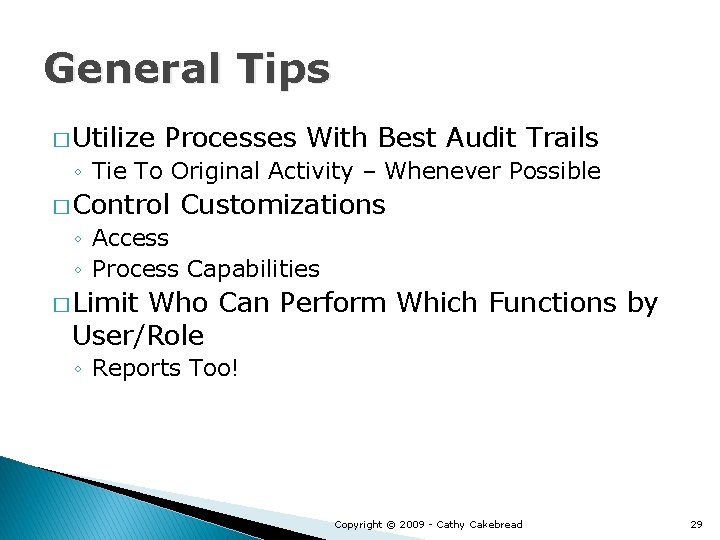 General Tips

□ Utilize Processes With Best Audit Trails
◦ Tie To Original Activity – Whenever Possible

□ Control Customizations
◦ Access
◦ Process Capabilities

□ Limit Who Can Perform Which Functions by User/Role
◦ Reports Too!

Copyright © 2009 - Cathy Cakebread

29